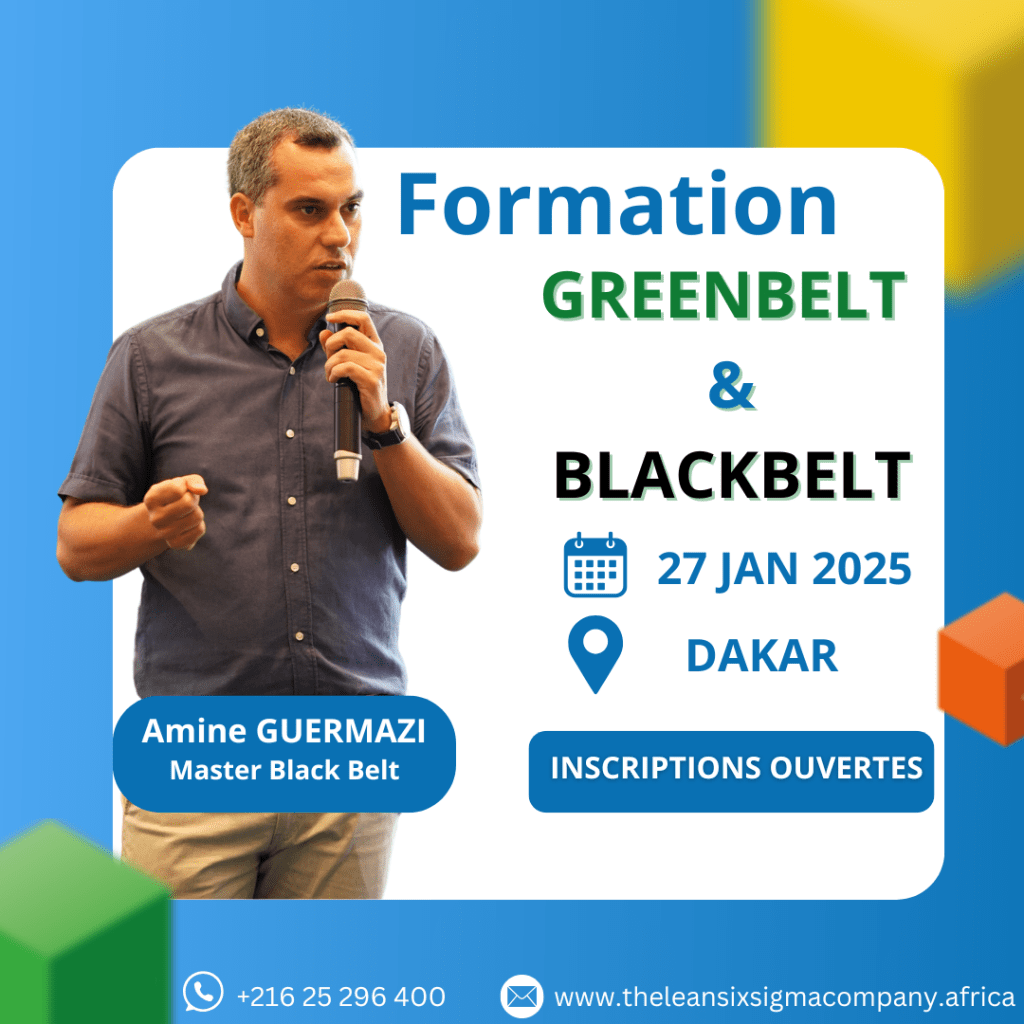 Formation
GREENBELT
&
BLACKBELT

27 JAN 2025
DAKAR

Amine GUERMAZI
Master Black Belt

INSCRIPTIONS OUVERTES

+216 25 296 400
www.theleansixsigmacompany.africa